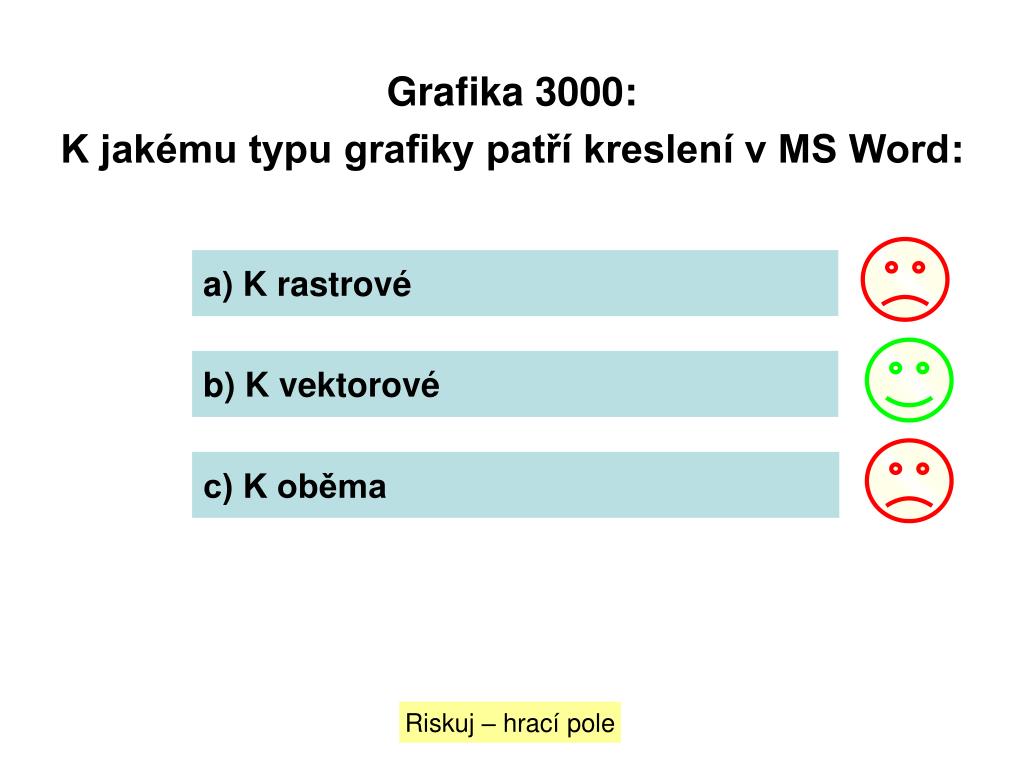 Grafika 3000:
K jakému typu grafiky patří kreslení v MS Word:

a) K rastrové

b) K vektorové

c) K oběma

Riskuj – hrací pole